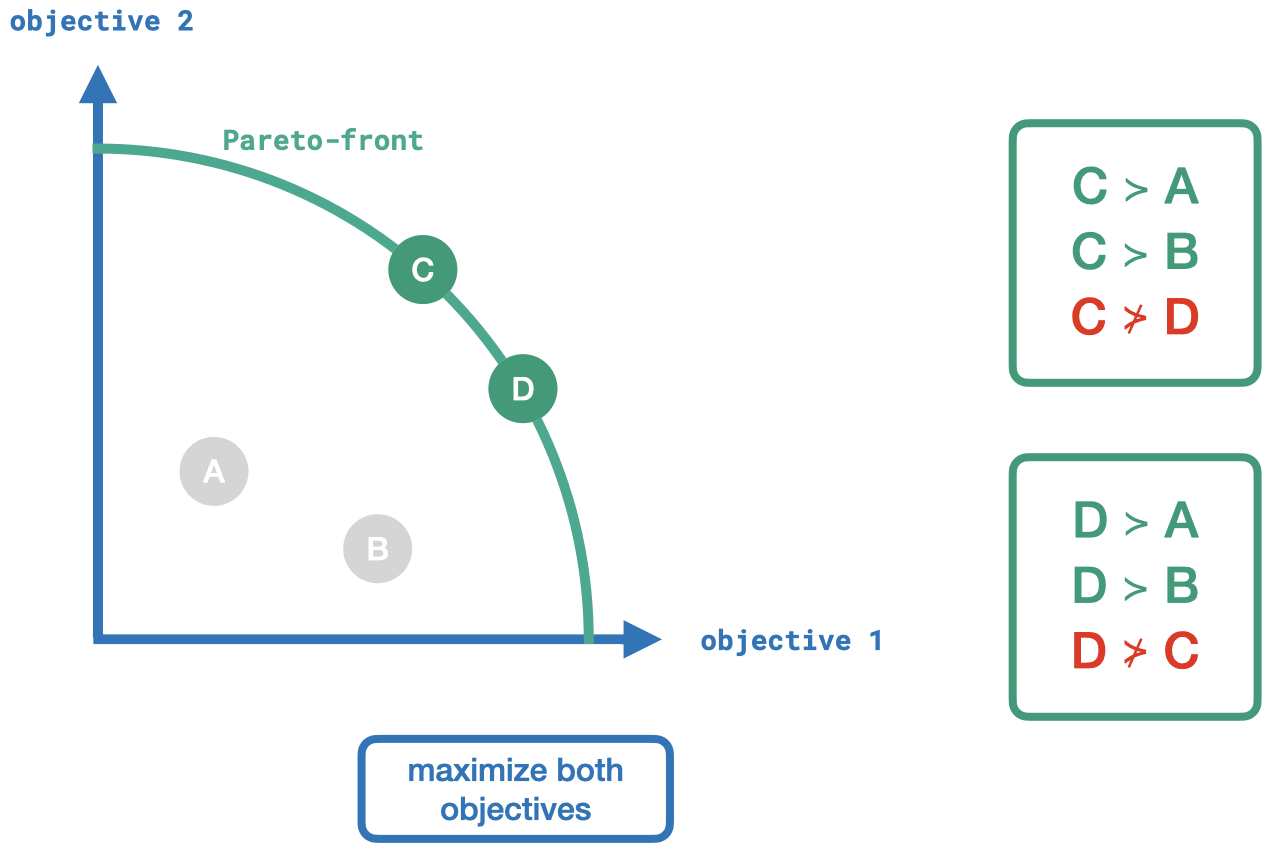 objective 2

Pareto-front

C

D

A

B

objective 1

maximize both objectives

$C \succ A$
$C \succ B$
$C \nsucc D$

$D \succ A$
$D \succ B$
$D \nsucc C$